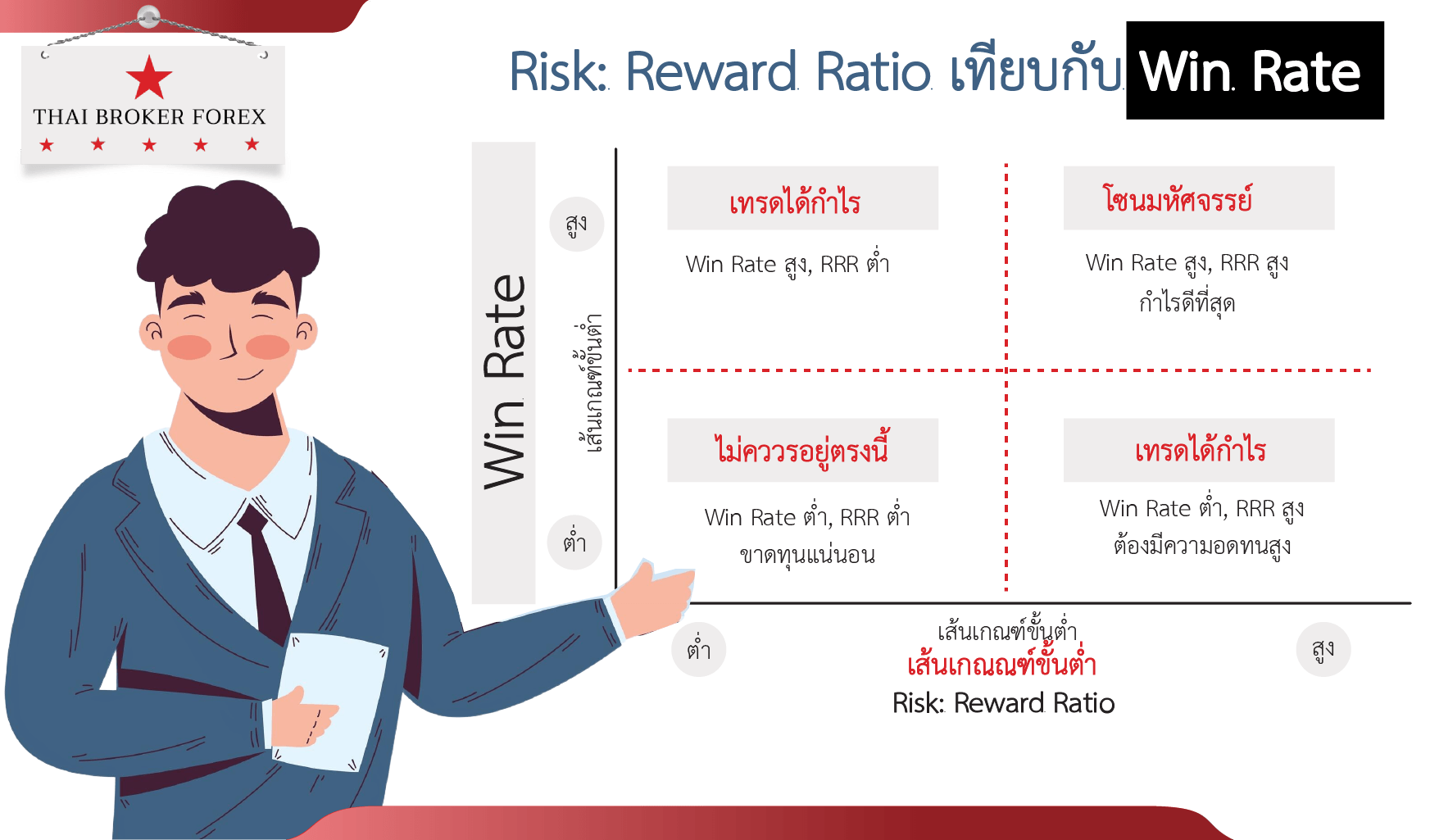 THAI BROKER FOREX

Risk: Reward Ratio เทียบกับ Win Rate

Win Rate

สูง

เส้นเกณฑ์ขั้นต่ำ

ต่ำ

เทรดได้กำไร

Win Rate สูง, RRR ต่ำ

โซนมหัศจรรย์

Win Rate สูง, RRR สูง
กำไรดีที่สุด

ไม่ควรอยู่ตรงนี้

Win Rate ต่ำ, RRR ต่ำ
ขาดทุนแน่นอน

เทรดได้กำไร

Win Rate ต่ำ, RRR สูง
ต้องมีความอดทนสูง

ต่ำ

เส้นเกณฑ์ขั้นต่ำ

เส้นเกณฑ์ขั้นต่ำ

Risk: Reward Ratio

สูง